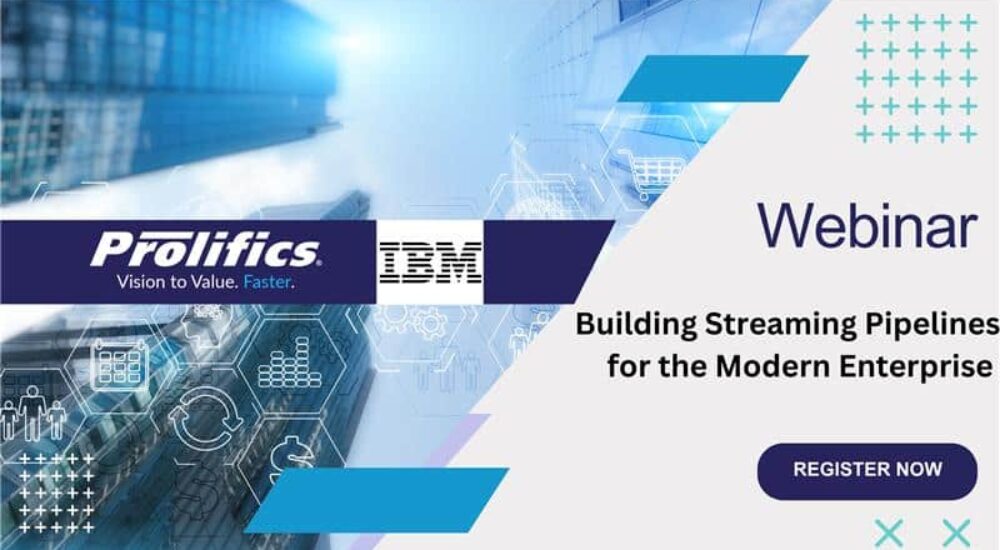 Prolifics
Vision to Value. Faster.

IBM

Webinar

Building Streaming Pipelines for the Modern Enterprise

REGISTER NOW